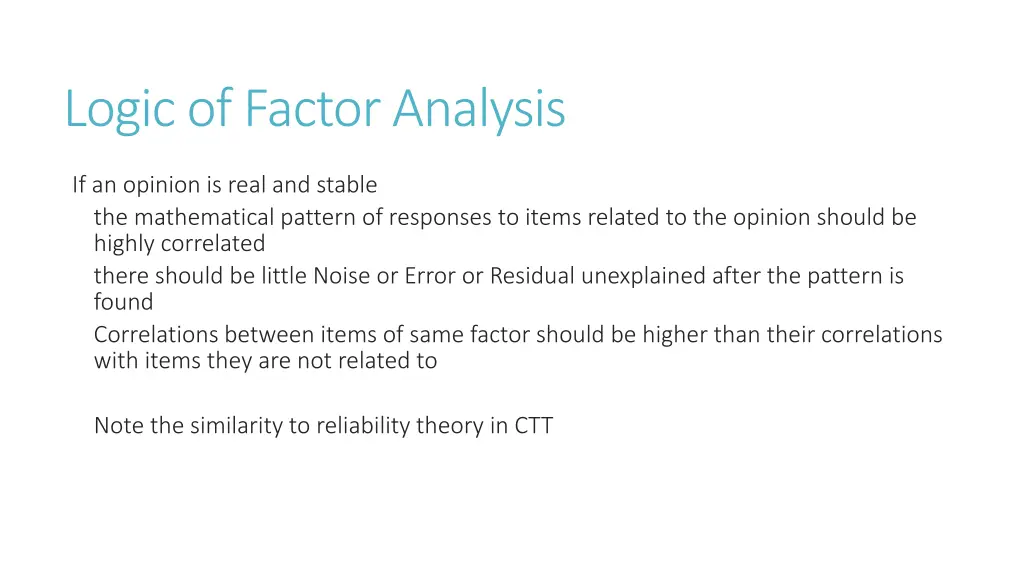 Logic of Factor Analysis

If an opinion is real and stable

the mathematical pattern of responses to items related to the opinion should be highly correlated

there should be little Noise or Error or Residual unexplained after the pattern is found

Correlations between items of same factor should be higher than their correlations with items they are not related to

Note the similarity to reliability theory in CTT